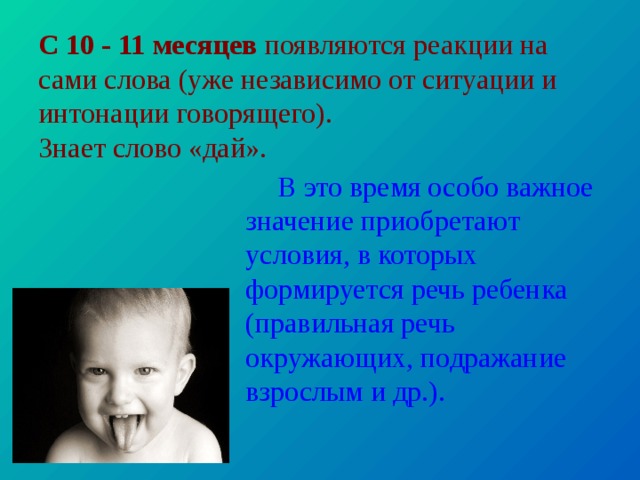 С 10 - 11 месяцев появляются реакции на сами слова (уже независимо от ситуации и интонации говорящего).
Знает слово «дай».

В это время особо важное значение приобретают условия, в которых формируется речь ребенка (правильная речь окружающих, подражание взрослым и др.).